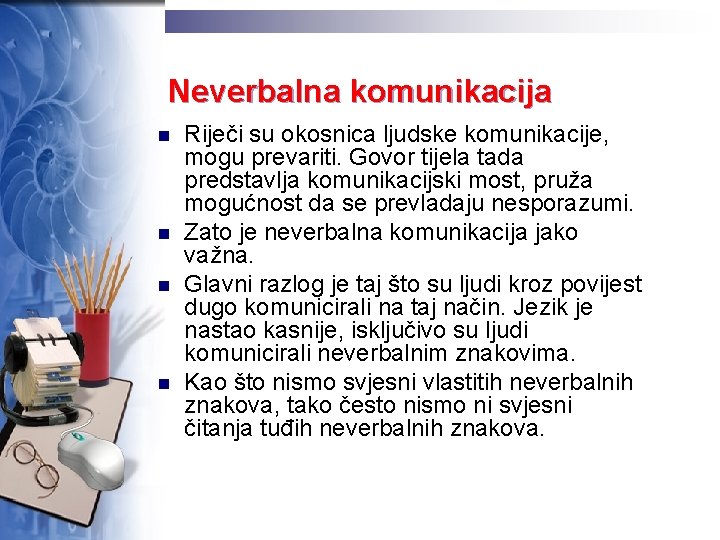 Neverbalna komunikacija

- Riječi su okosnica ljudske komunikacije, mogu prevariti. Govor tijela tada predstavlja komunikacijski most, pruža mogućnost da se prevladaju nesporazumi.
- Zato je neverbalna komunikacija jako važna.
- Glavni razlog je taj što su ljudi kroz povijest dugo komunicirali na taj način. Jezik je nastao kasnije, isključivo su ljudi komunicirali neverbalnim znakovima.
- Kao što nismo svjesni vlastitih neverbalnih znakova, tako često nismo ni svjesni čitanja tuđih neverbalnih znakova.